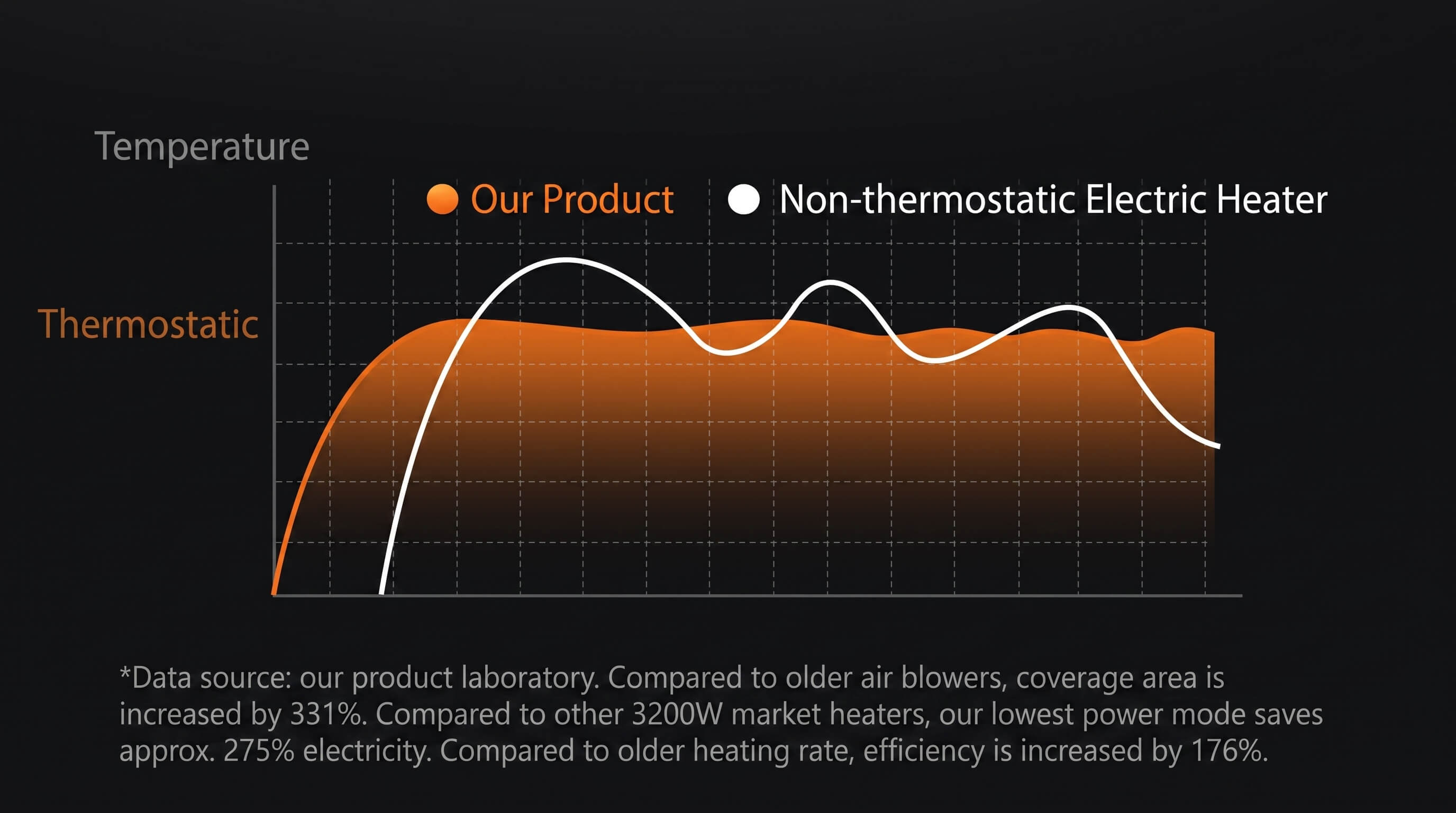 Temperature

Our Product

Non-thermostatic Electric Heater

Thermostatic

*Data source: our product laboratory. Compared to older air blowers, coverage area is increased by 331%. Compared to other 3200W market heaters, our lowest power mode saves approx. 275% electricity. Compared to older heating rate, efficiency is increased by 176%.